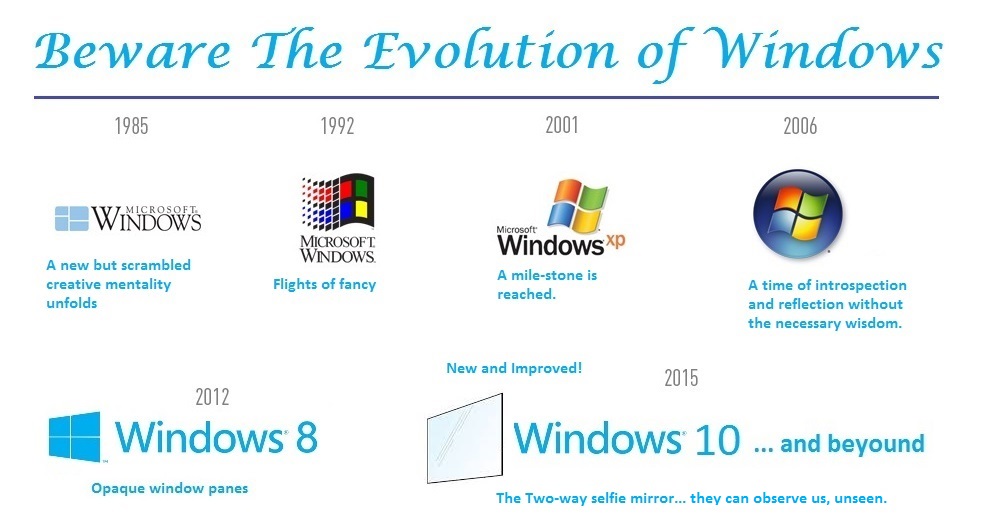 Beware The Evolution of Windows

1985

MICROSOFT WINDOWS

A new but scrambled creative mentality unfolds

1992

MICROSOFT WINDOWS

Flights of fancy

2001

Microsoft Windows xp

A mile-stone is reached.

2006

A time of introspection and reflection without the necessary wisdom.

2012

Windows 8

Opaque window panes

New and Improved!

2015

Windows 10 ... and beyound

The Two-way selfie mirror... they can observe us, unseen.